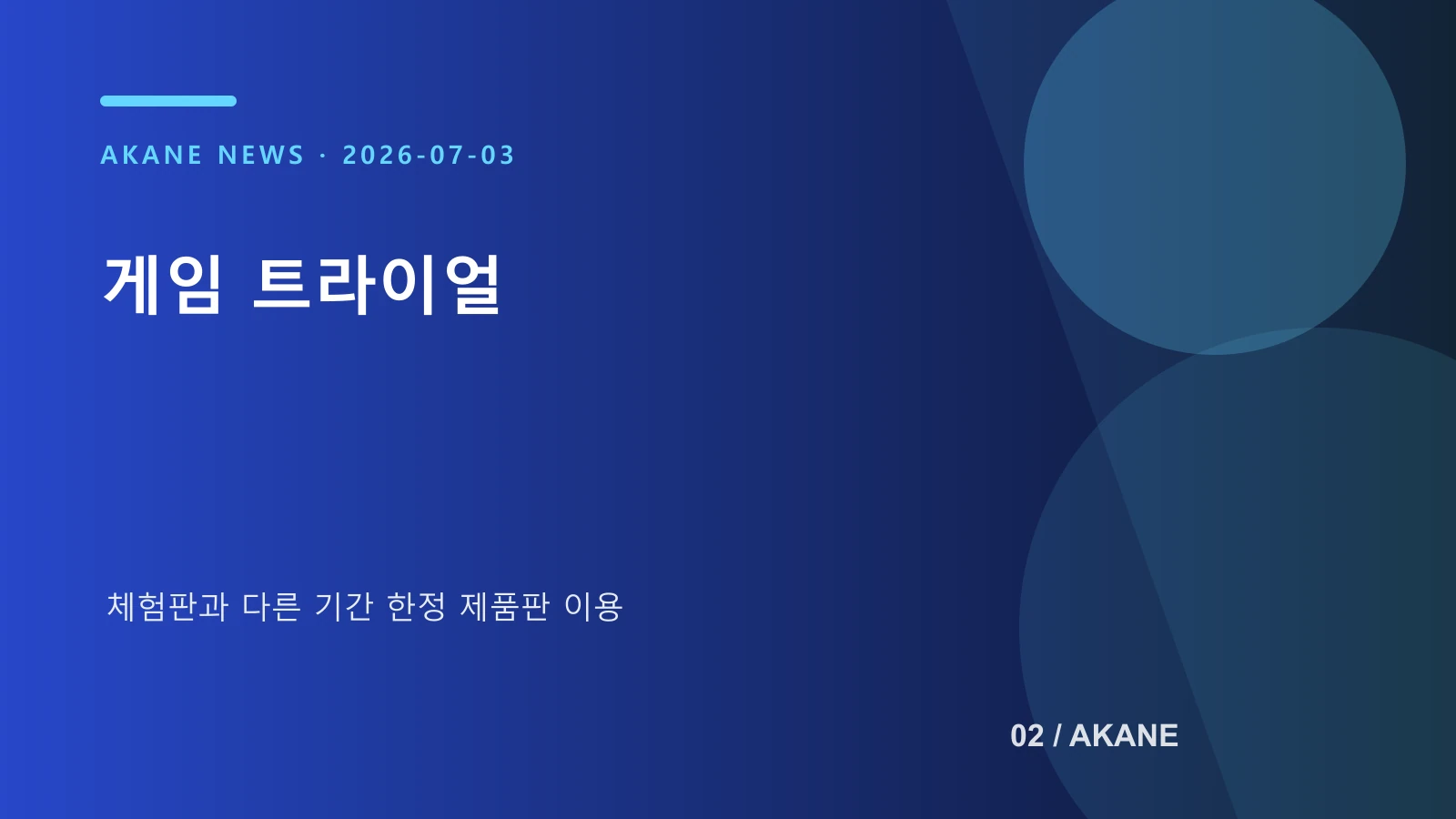 AKANE NEWS · 2026-07-03

게임 트라이얼

체험판과 다른 기간 한정 제품판 이용

02 / AKANE